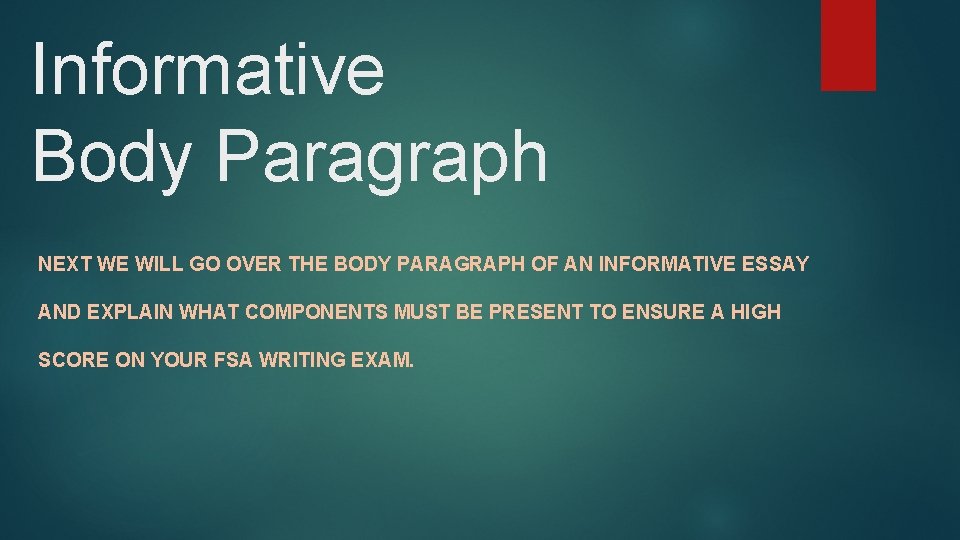 Informative Body Paragraph

NEXT WE WILL GO OVER THE BODY PARAGRAPH OF AN INFORMATIVE ESSAY AND EXPLAIN WHAT COMPONENTS MUST BE PRESENT TO ENSURE A HIGH SCORE ON YOUR FSA WRITING EXAM.